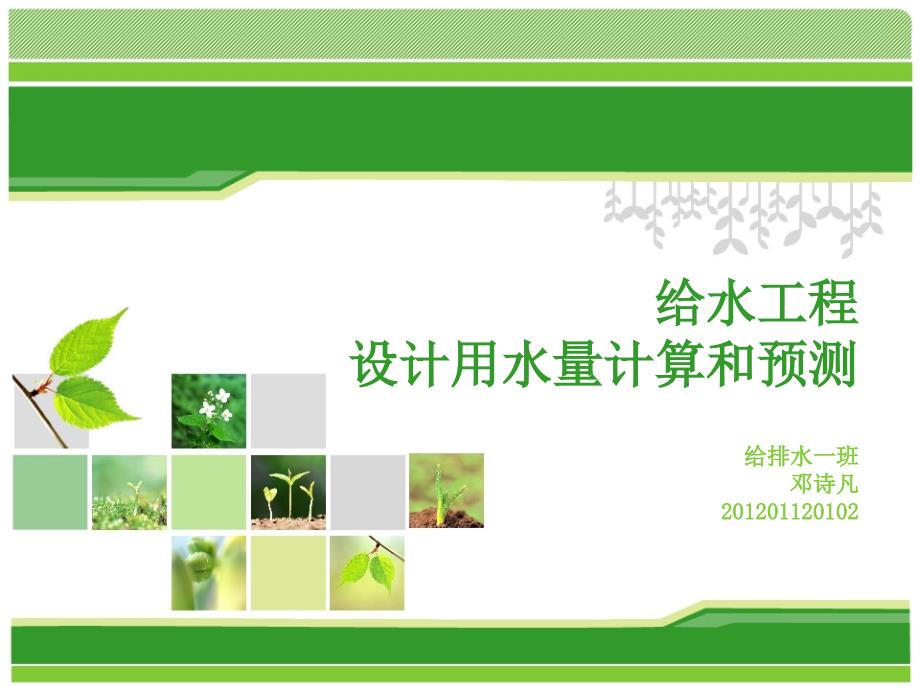 给水工程
设计用水量计算和预测

给排水一班
邓诗凡
201201120102